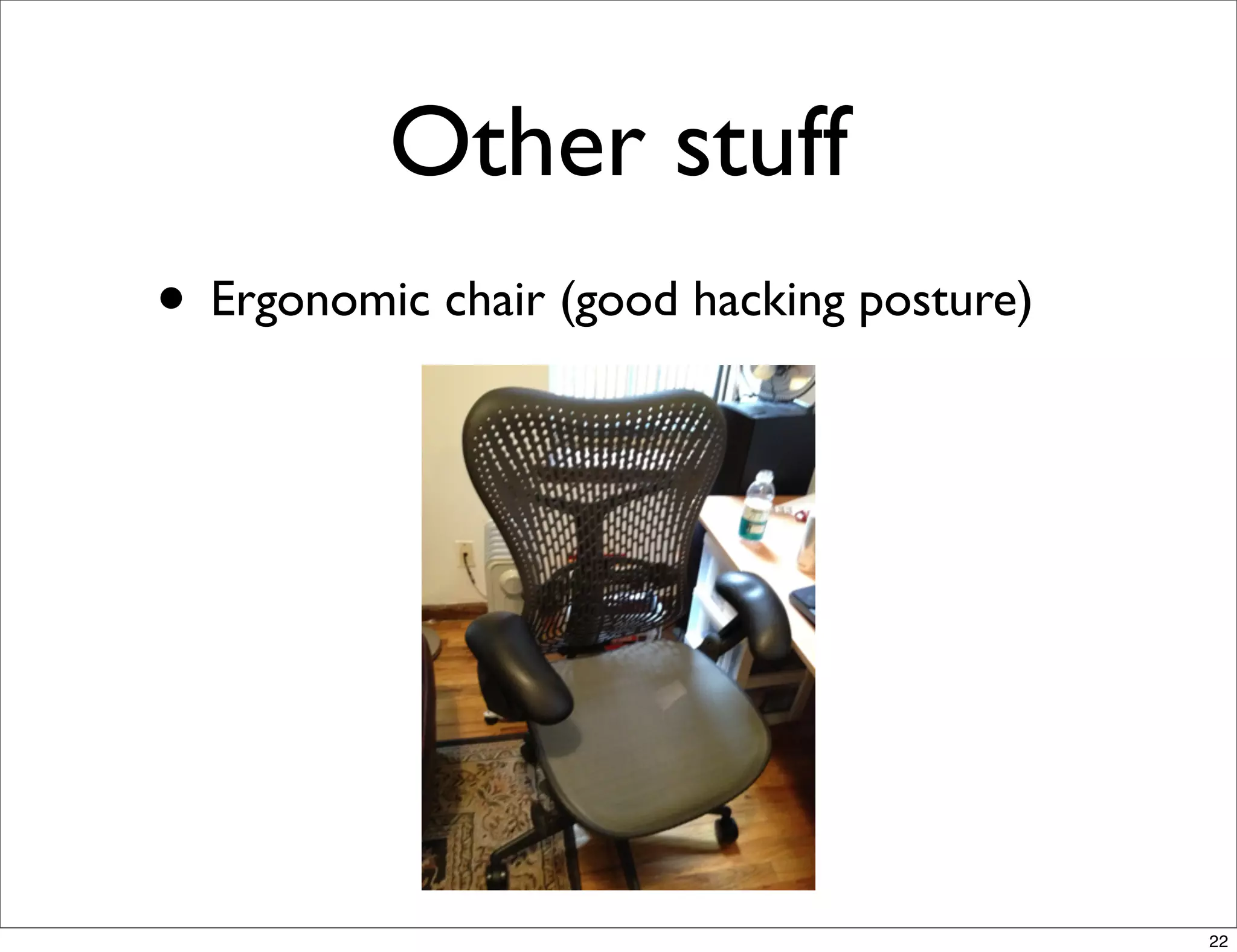 Other stuff

• Ergonomic chair (good hacking posture)

22